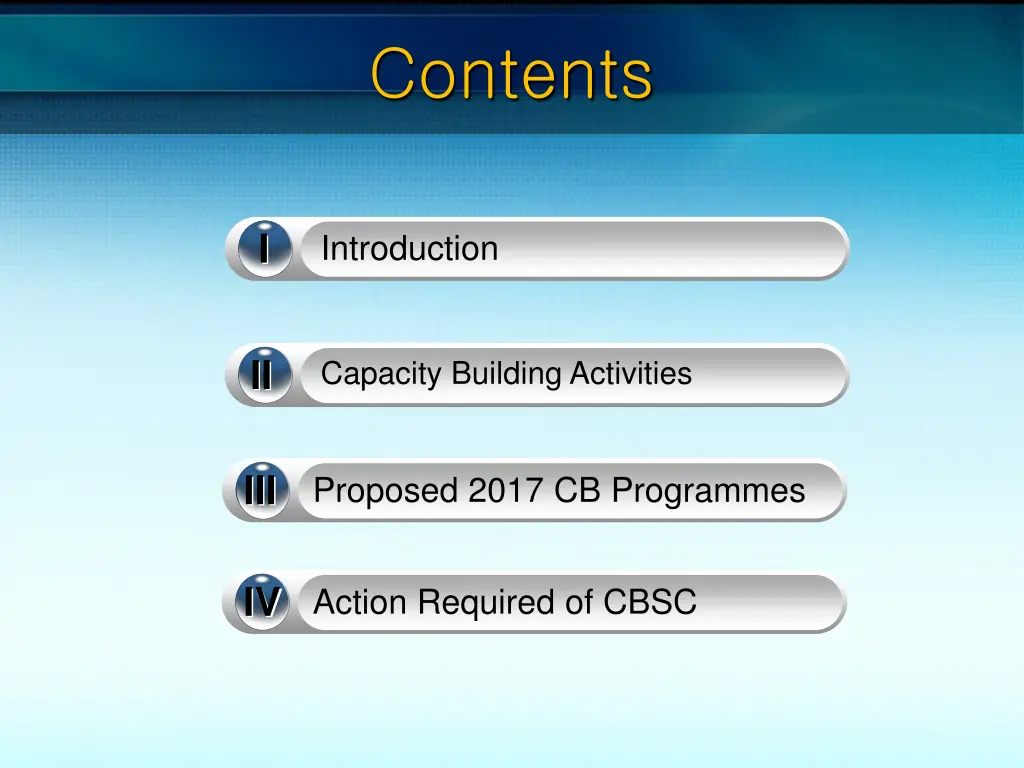 Contents

I Introduction

II Capacity Building Activities

III Proposed 2017 CB Programmes

IV Action Required of CBSC